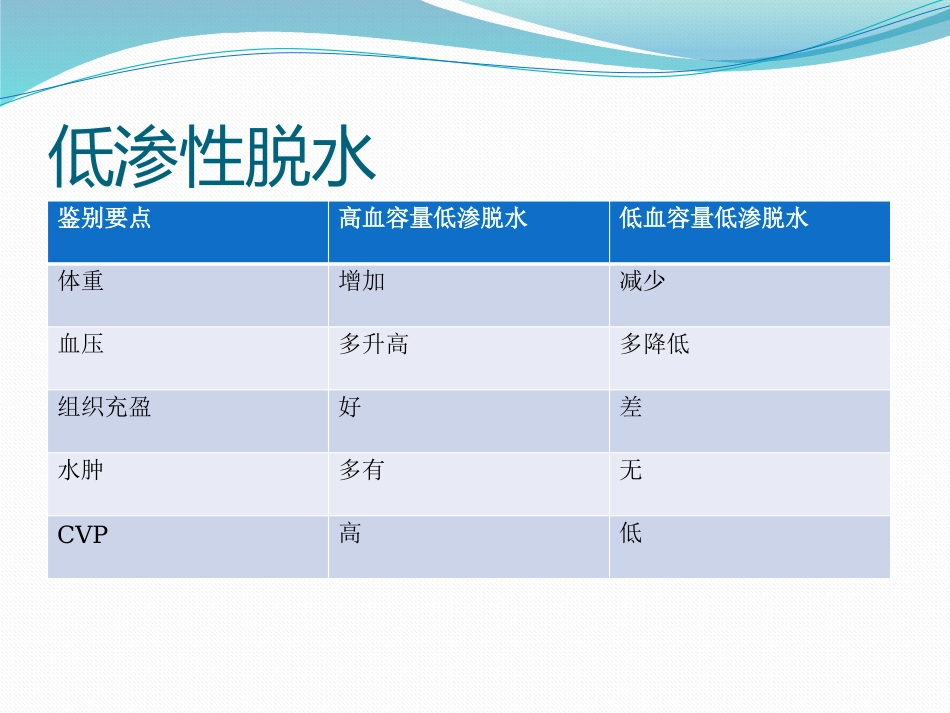 低渗性脱水

| 鉴别要点 | 高血容量低渗脱水 | 低血容量低渗脱水 |
|---|---|---|
| 体重 | 增加 | 减少 |
| 血压 | 多升高 | 多降低 |
| 组织充盈 | 好 | 差 |
| 水肿 | 多有 | 无 |
| CVP | 高 | 低 |